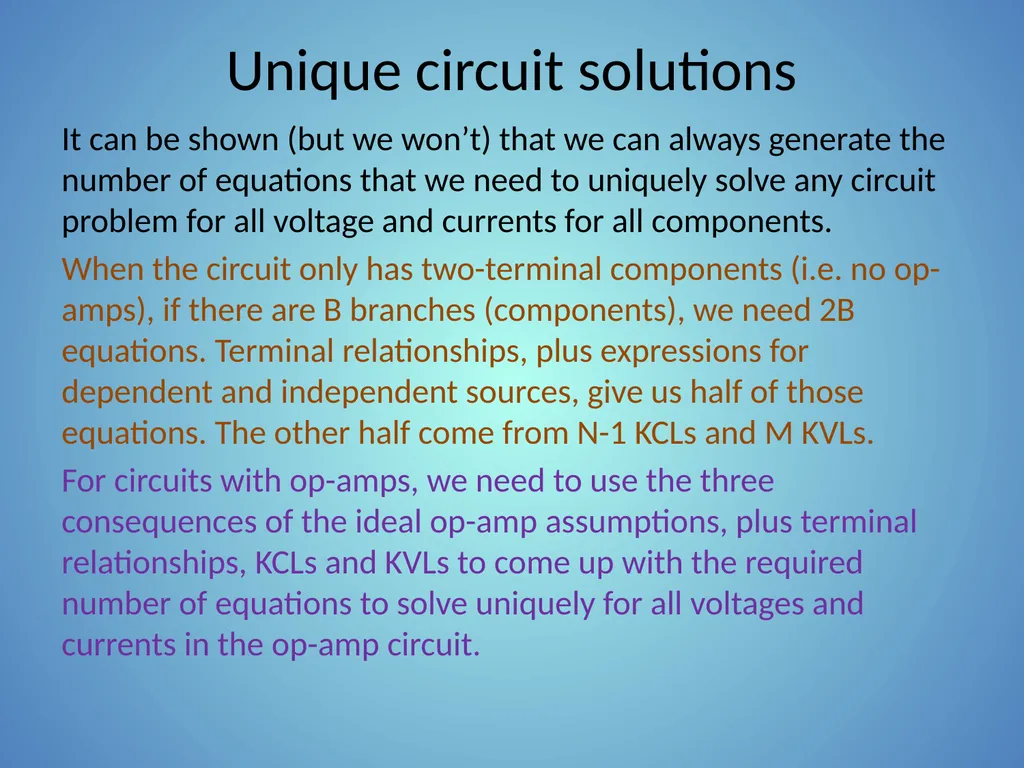 Unique circuit solutions

It can be shown (but we won’t) that we can always generate the number of equations that we need to uniquely solve any circuit problem for all voltage and currents for all components.

When the circuit only has two-terminal components (i.e. no op-amps), if there are B branches (components), we need 2B equations. Terminal relationships, plus expressions for dependent and independent sources, give us half of those equations. The other half come from N-1 KCLs and M KVLs.

For circuits with op-amps, we need to use the three consequences of the ideal op-amp assumptions, plus terminal relationships, KCLs and KVLs to come up with the required number of equations to solve uniquely for all voltages and currents in the op-amp circuit.